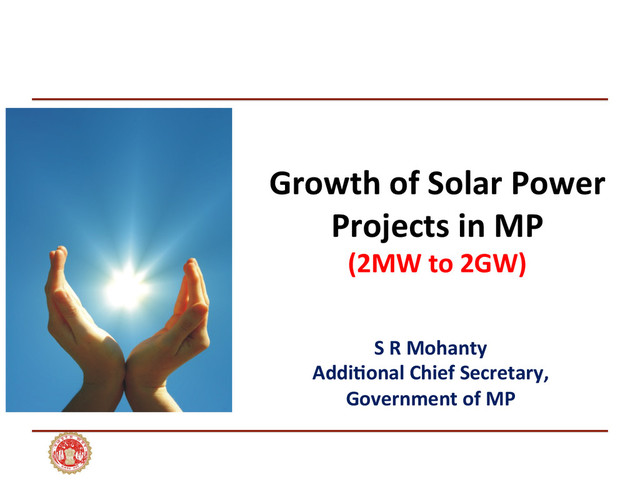 Growth of Solar Power Projects in MP
(2MW to 2GW)

S R Mohanty
Additional Chief Secretary,
Government of MP